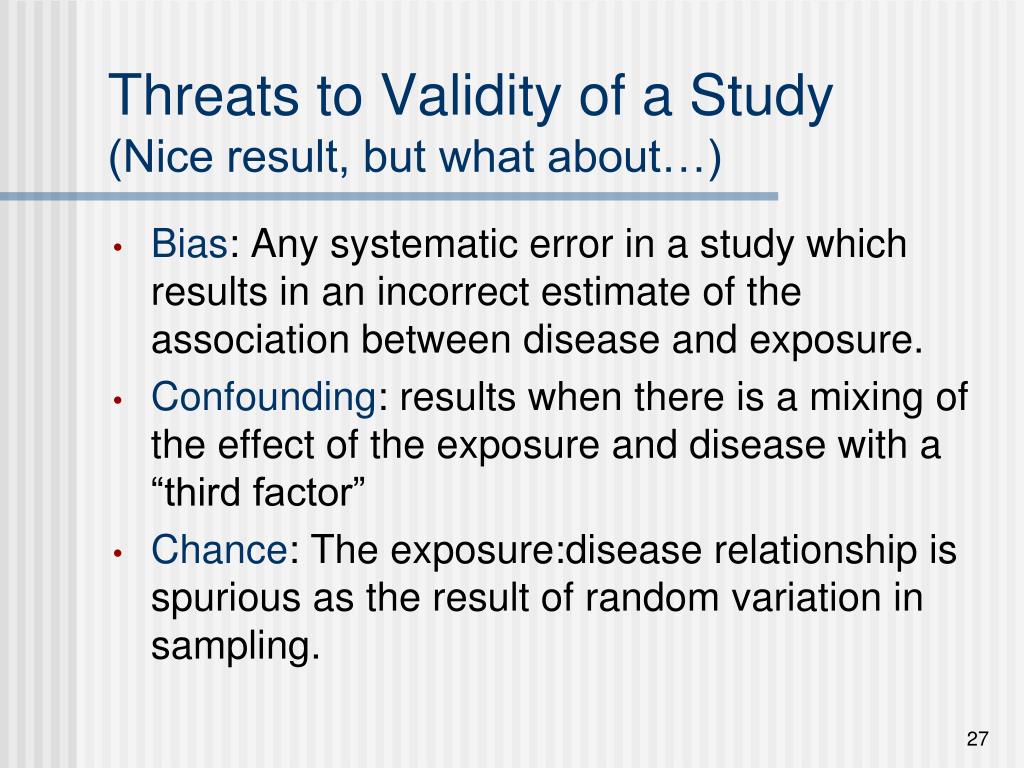 Threats to Validity of a Study
(Nice result, but what about…)

• Bias: Any systematic error in a study which results in an incorrect estimate of the association between disease and exposure.
• Confounding: results when there is a mixing of the effect of the exposure and disease with a “third factor”
• Chance: The exposure:disease relationship is spurious as the result of random variation in sampling.

27